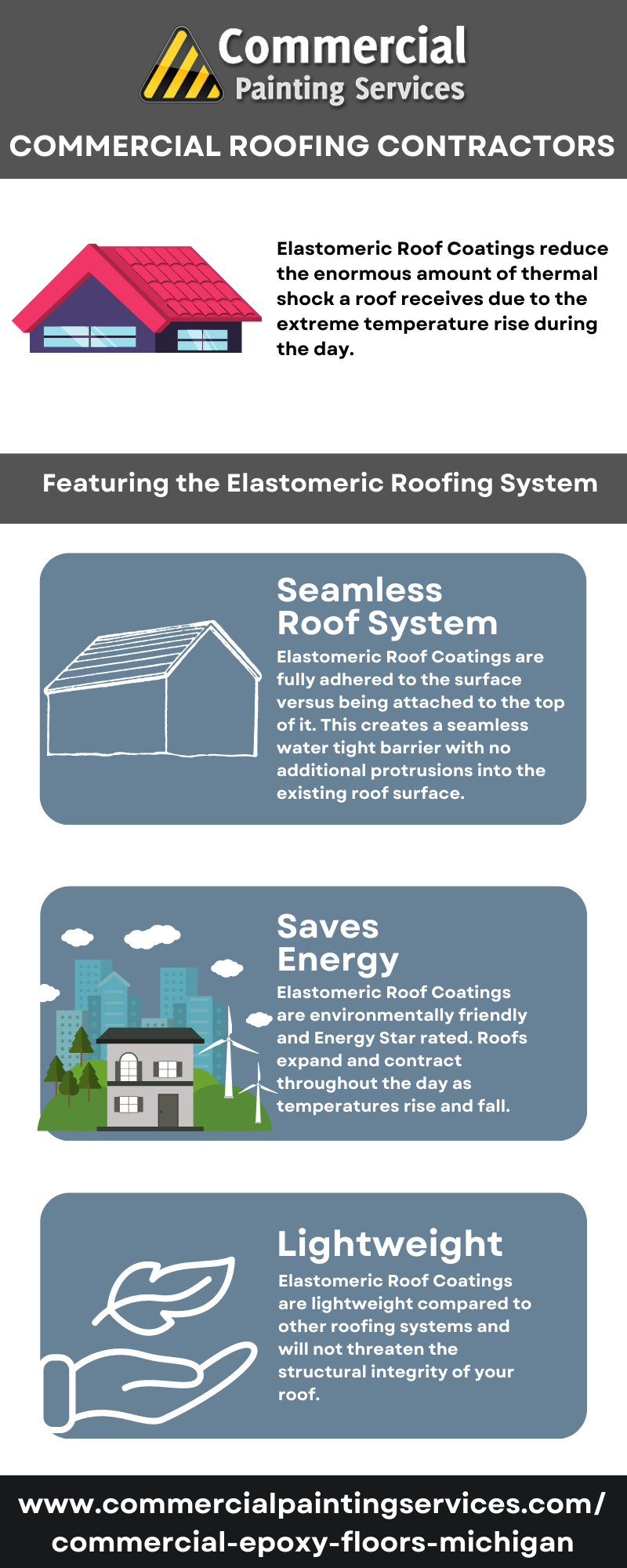 Commercial
Painting Services

COMMERCIAL ROOFING CONTRACTORS

Elastomeric Roof Coatings reduce the enormous amount of thermal shock a roof receives due to the extreme temperature rise during the day.

Featuring the Elastomeric Roofing System

Seamless Roof System

Elastomeric Roof Coatings are fully adhered to the surface versus being attached to the top of it. This creates a seamless water tight barrier with no additional protrusions into the existing roof surface.

Saves Energy

Elastomeric Roof Coatings are environmentally friendly and Energy Star rated. Roofs expand and contract throughout the day as temperatures rise and fall.

Lightweight

Elastomeric Roof Coatings are lightweight compared to other roofing systems and will not threaten the structural integrity of your roof.

www.commercialpaintingservices.com/commercial-epoxy-floors-michigan